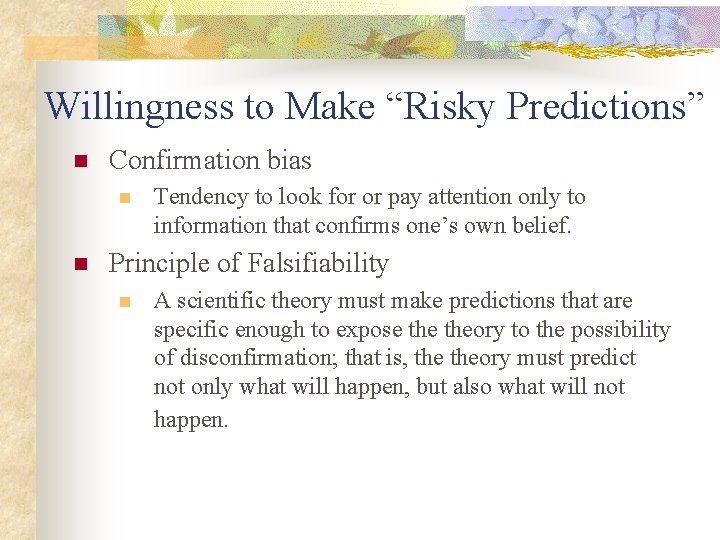 Willingness to Make “Risky Predictions”

Confirmation bias

Tendency to look for or pay attention only to information that confirms one’s own belief.

Principle of Falsifiability

A scientific theory must make predictions that are specific enough to expose the theory to the possibility of disconfirmation; that is, the theory must predict not only what will happen, but also what will not happen.